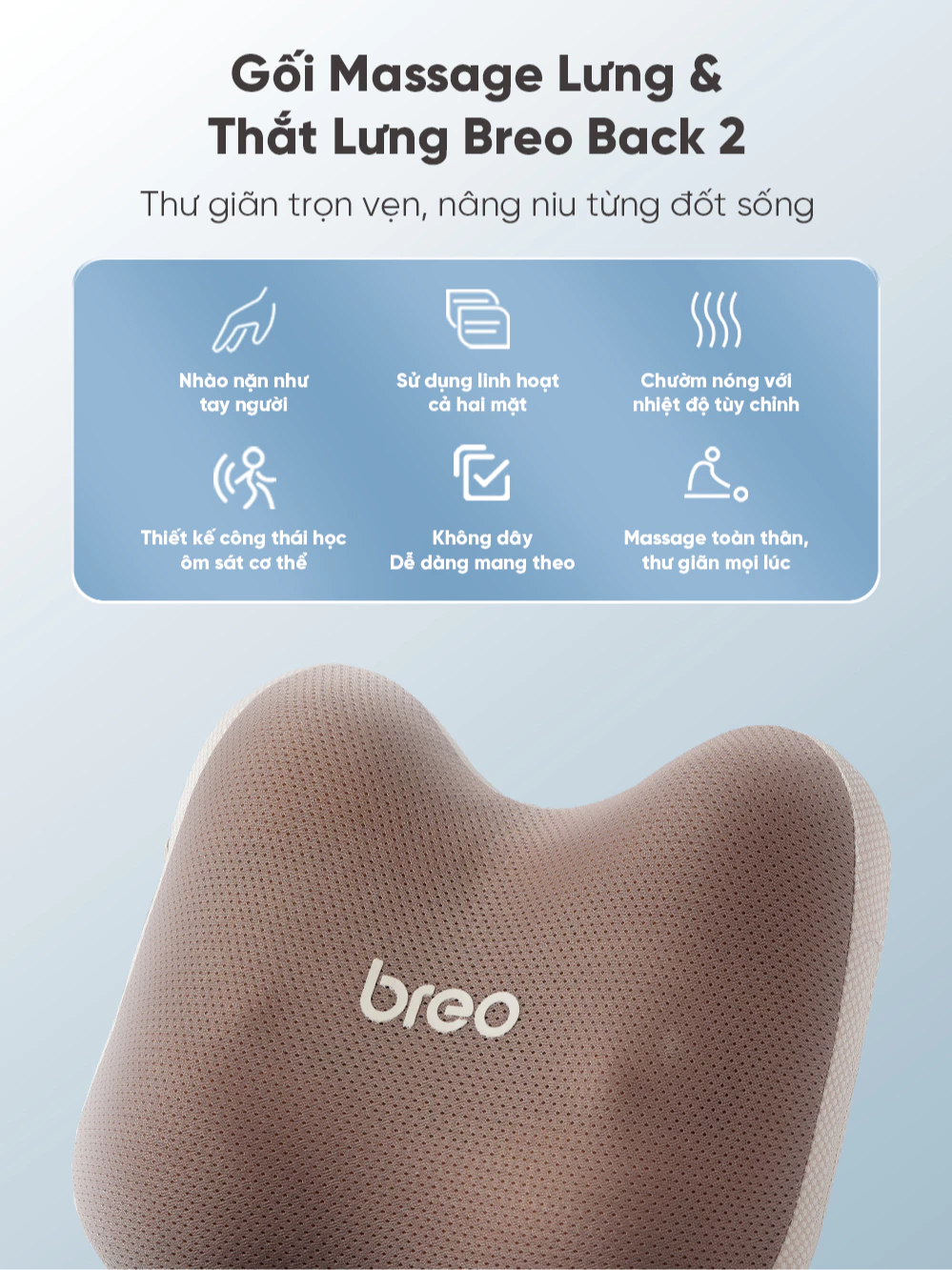 Gối Massage Lưng & Thắt Lưng Breo Back 2

Thư giãn trọn vẹn, nâng niu từng đốt sống

Nhào nặn như tay người

Sử dụng linh hoạt cả hai mặt

Chườm nóng với nhiệt độ tùy chỉnh

Thiết kế công thái học ôm sát cơ thể

Không dây
Dễ dàng mang theo

Massage toàn thân, thư giãn mọi lúc

breo